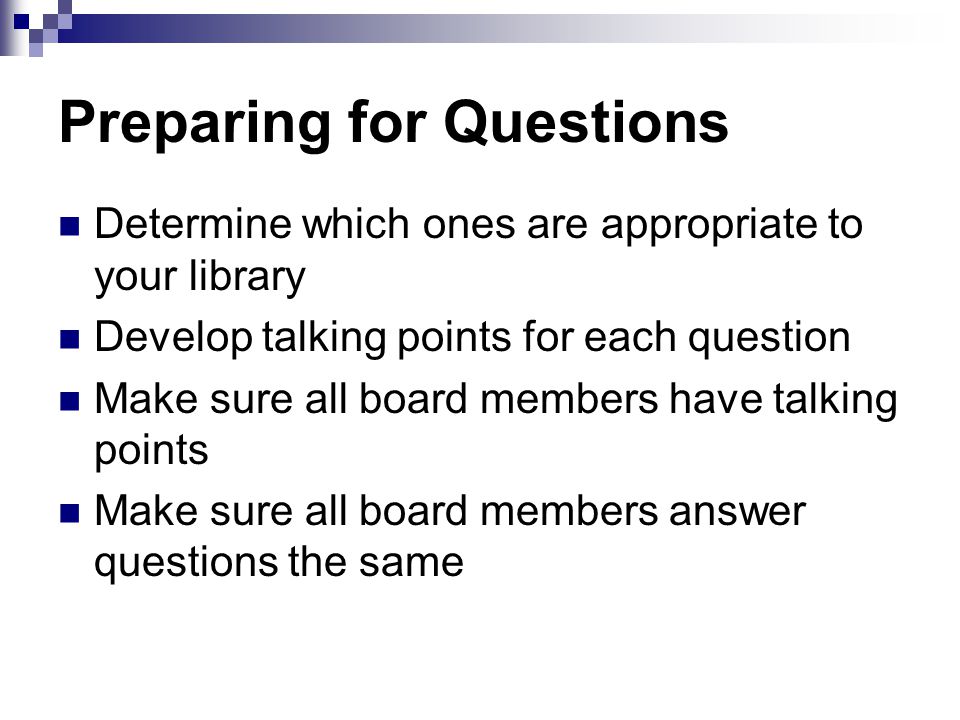 Preparing for Questions

- Determine which ones are appropriate to your library
- Develop talking points for each question
- Make sure all board members have talking points
- Make sure all board members answer questions the same